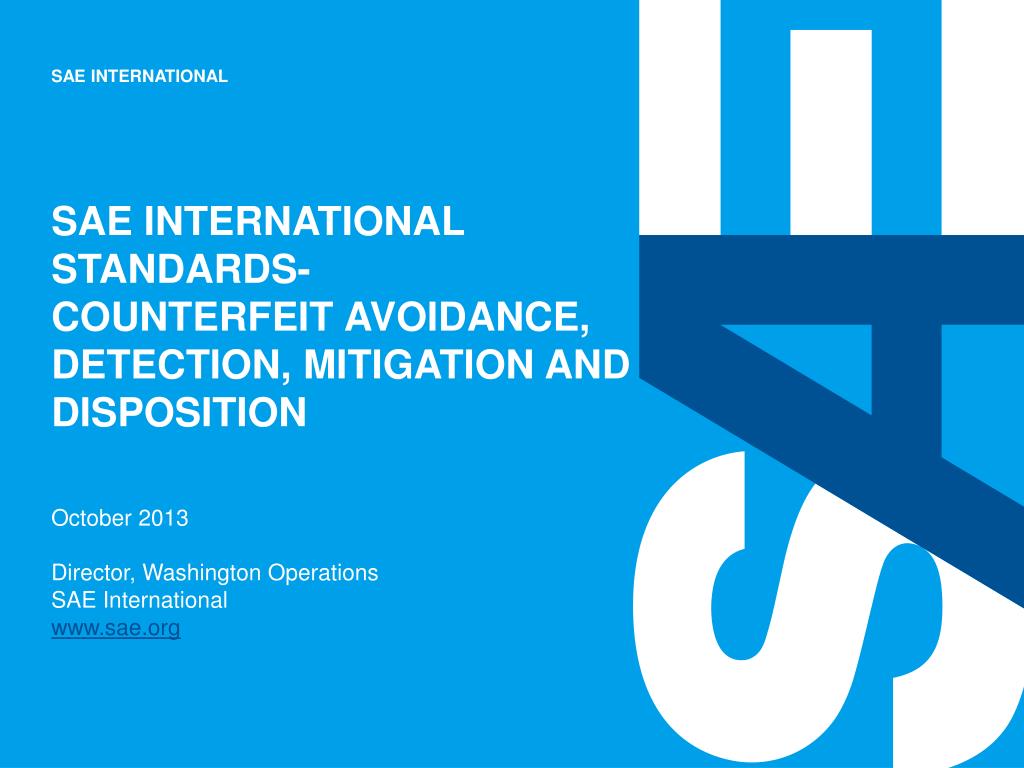 SAE INTERNATIONAL

SAE INTERNATIONAL STANDARDS-
COUNTERFEIT AVOIDANCE, DETECTION, MITIGATION AND DISPOSITION

October 2013

Director, Washington Operations
SAE International
www.sae.org

SAE